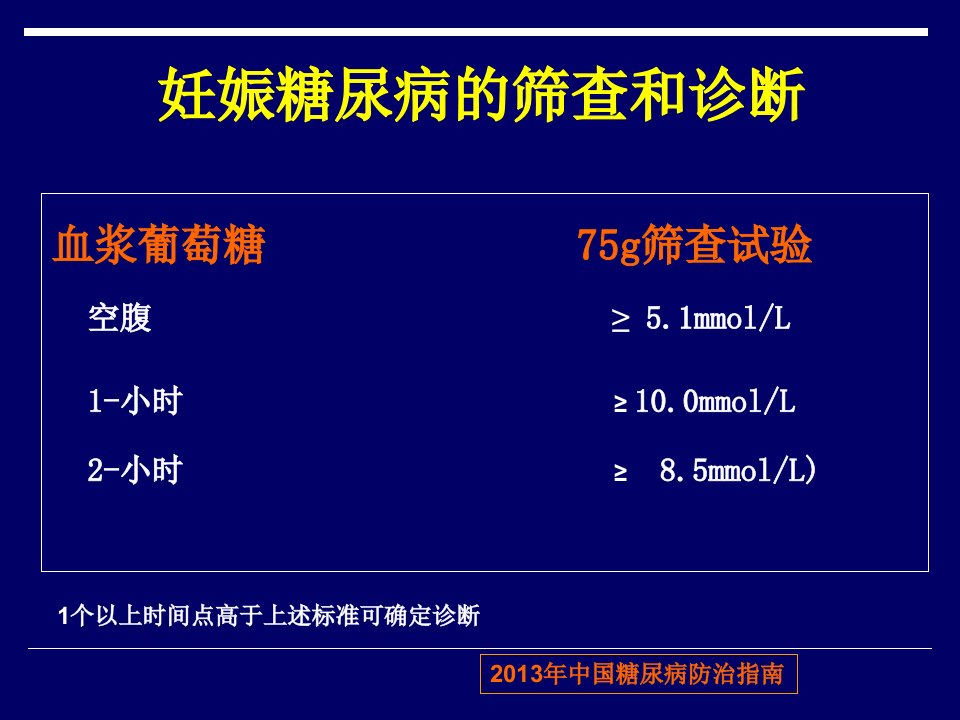 妊娠糖尿病的筛查和诊断

| 血浆葡萄糖 | 75g筛查试验 |
|---|---|
| 空腹 | ≥ 5.1mmol/L |
| 1-小时 | ≥10.0mmol/L |
| 2-小时 | ≥ 8.5mmol/L) |

1个以上时间点高于上述标准可确定诊断

2013年中国糖尿病防治指南